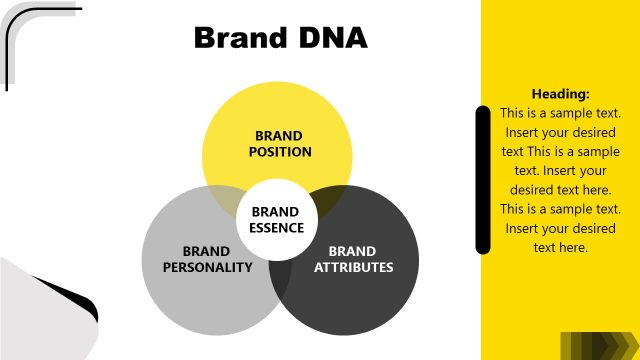 Brand DNA

BRAND POSITION

BRAND ESSENCE

BRAND PERSONALITY

BRAND ATTRIBUTES

Heading:
This is a sample text. Insert your desired text This is a sample text. Insert your desired text here. This is a sample text. Insert your desired text here.